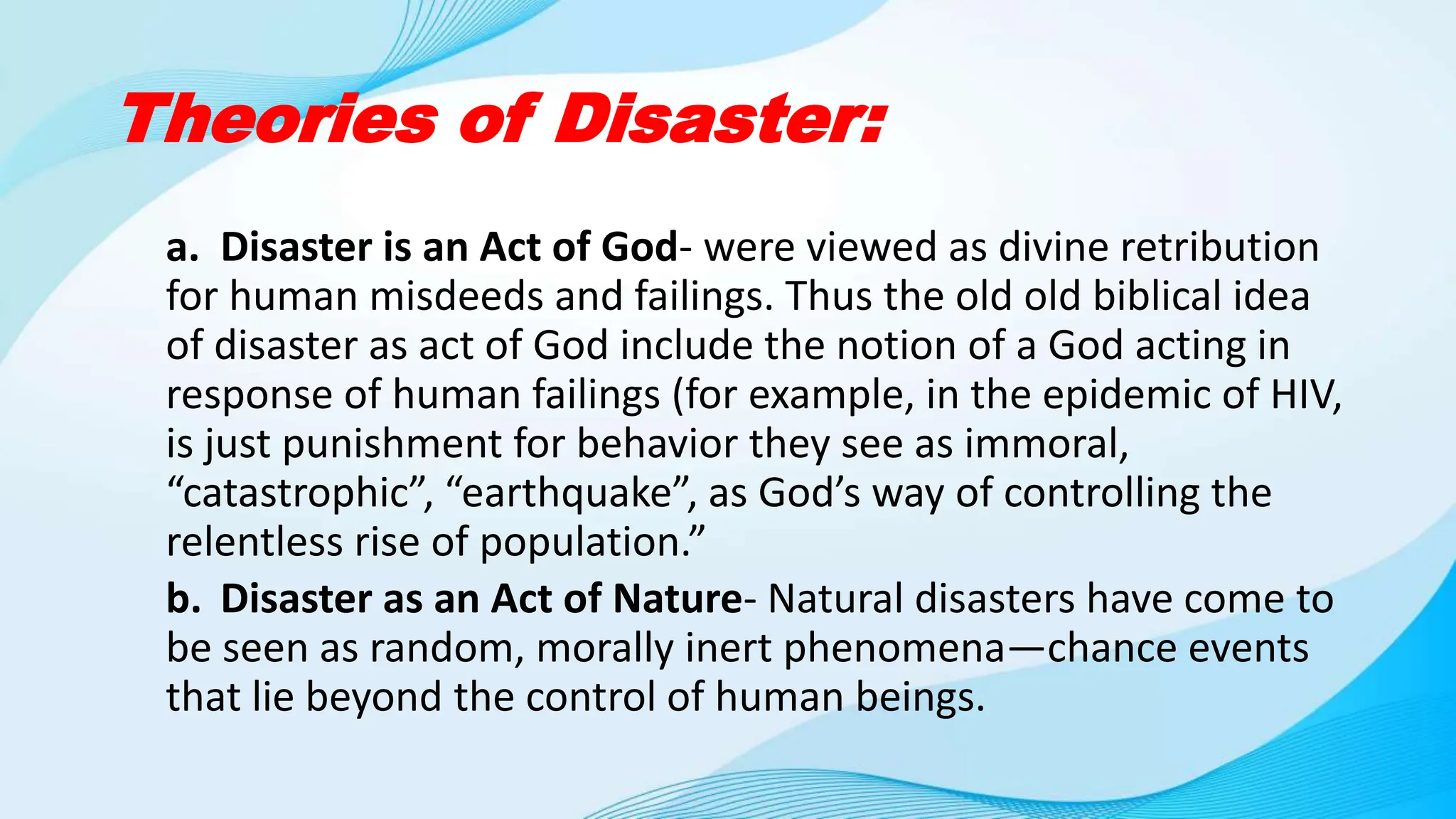 Theories of Disaster:

a. Disaster is an Act of God- were viewed as divine retribution for human misdeeds and failings. Thus the old old biblical idea of disaster as act of God include the notion of a God acting in response of human failings (for example, in the epidemic of HIV, is just punishment for behavior they see as immoral, “catastrophic”, “earthquake”, as God’s way of controlling the relentless rise of population.”

b. Disaster as an Act of Nature- Natural disasters have come to be seen as random, morally inert phenomena—chance events that lie beyond the control of human beings.